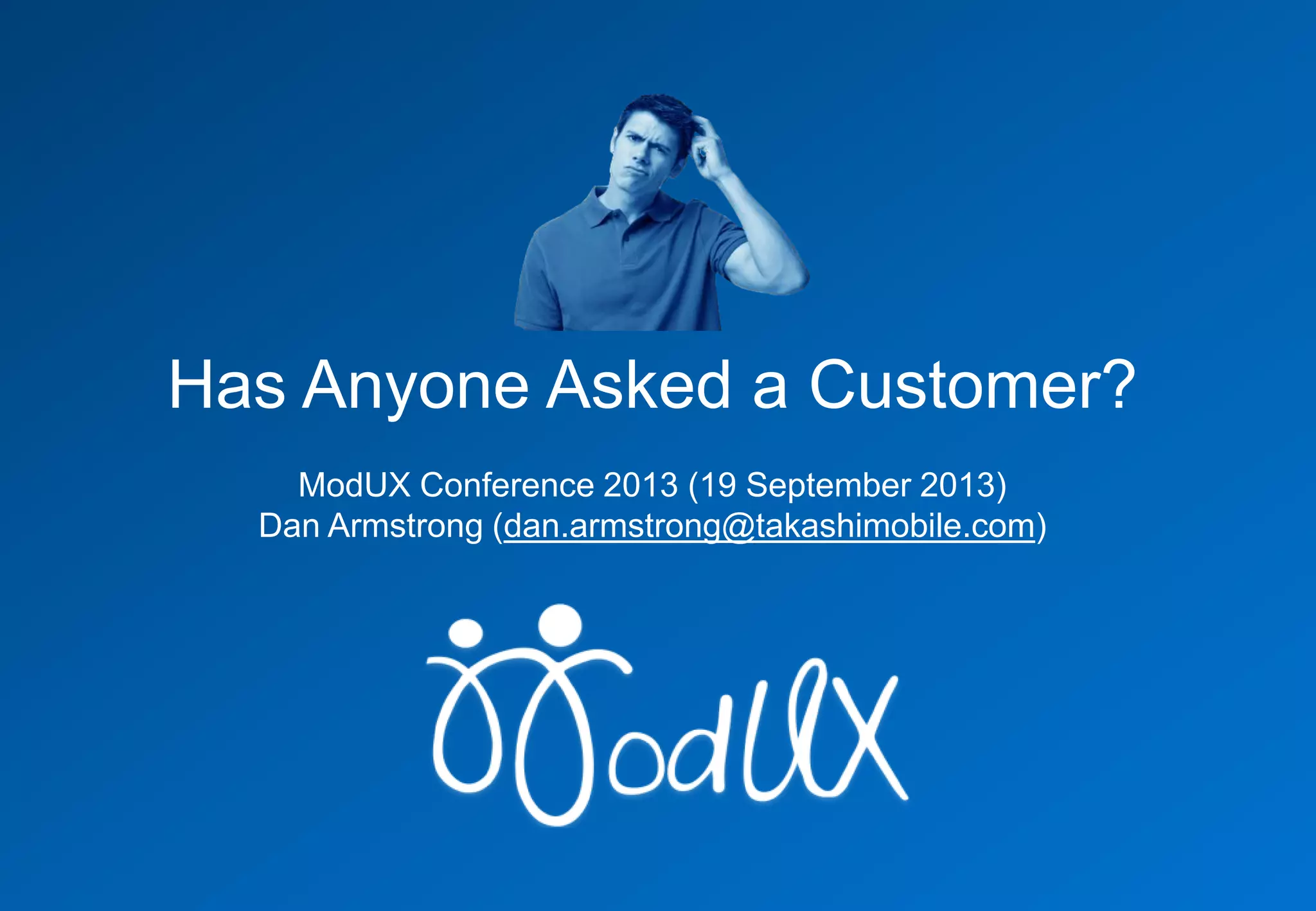 Has Anyone Asked a Customer?

ModUX Conference 2013 (19 September 2013)
Dan Armstrong (dan.armstrong@takashimobile.com)

ModUX